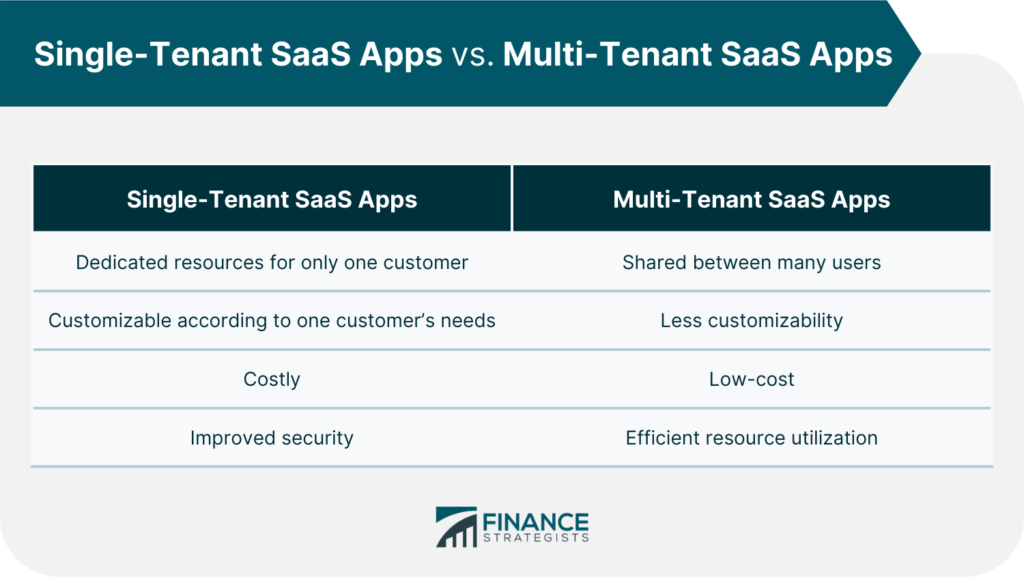 Single-Tenant SaaS Apps vs. Multi-Tenant SaaS Apps

| Single-Tenant SaaS Apps | Multi-Tenant SaaS Apps |
|---|---|
| Dedicated resources for only one customer | Shared between many users |
| Customizable according to one customer's needs | Less customizability |
| Costly | Low-cost |
| Improved security | Efficient resource utilization |

FINANCE STRATEGISTS